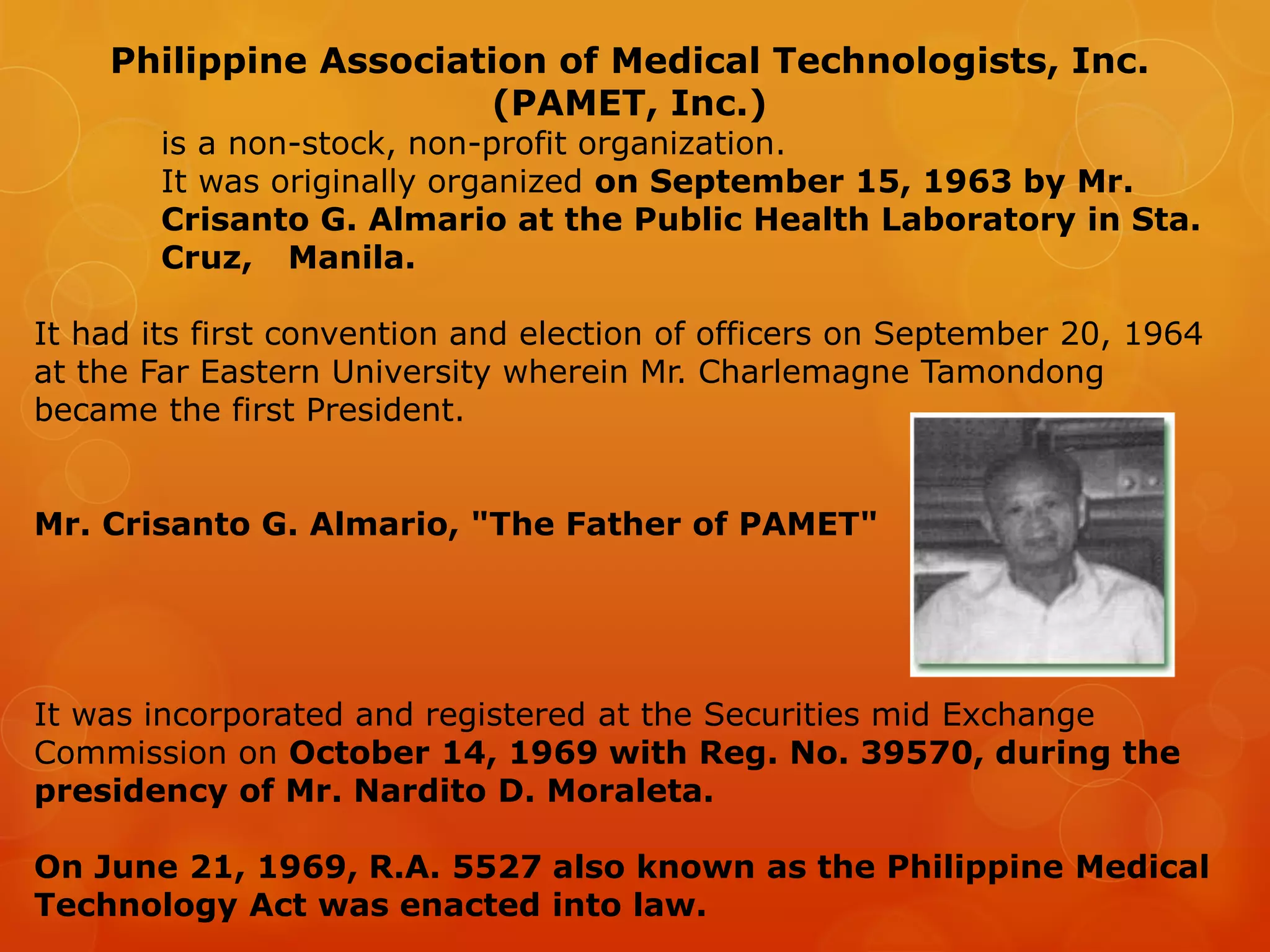 Philippine Association of Medical Technologists, Inc. (PAMET, Inc.)

is a non-stock, non-profit organization.
It was originally organized on September 15, 1963 by Mr. Crisanto G. Almario at the Public Health Laboratory in Sta. Cruz, Manila.

It had its first convention and election of officers on September 20, 1964 at the Far Eastern University wherein Mr. Charlemagne Tamondong became the first President.

Mr. Crisanto G. Almario, "The Father of PAMET"

It was incorporated and registered at the Securities mid Exchange Commission on October 14, 1969 with Reg. No. 39570, during the presidency of Mr. Nardito D. Moraleta.

On June 21, 1969, R.A. 5527 also known as the Philippine Medical Technology Act was enacted into law.